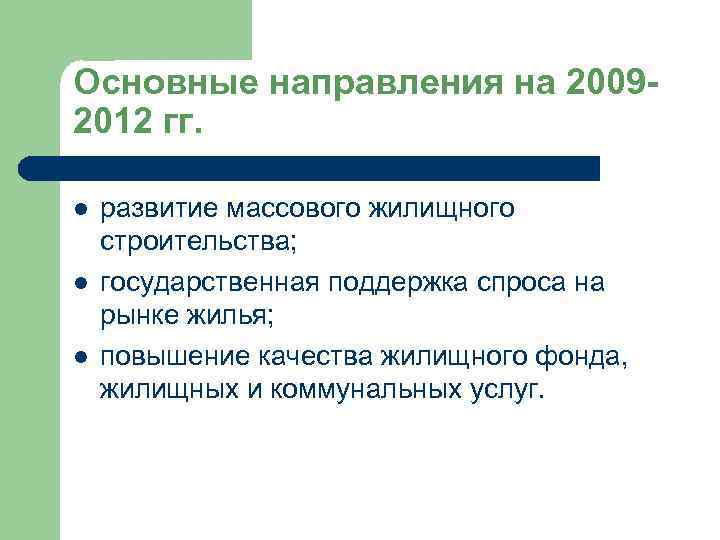 Основные направления на 2009-2012 гг.

- развитие массового жилищного строительства;
- государственная поддержка спроса на рынке жилья;
- повышение качества жилищного фонда, жилищных и коммунальных услуг.